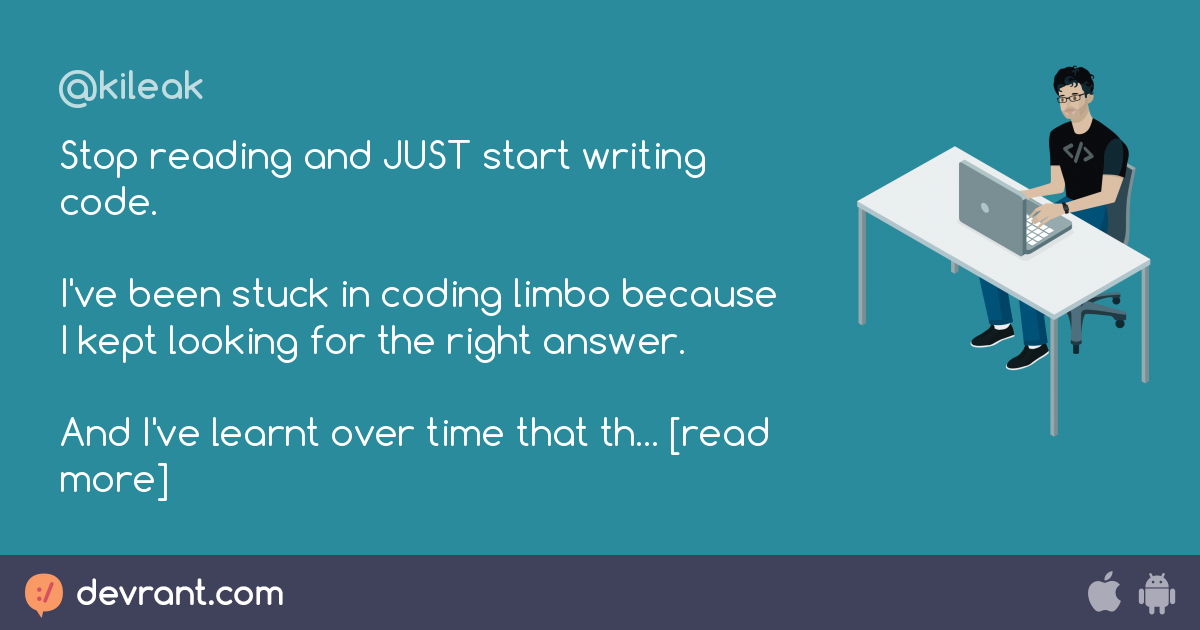 @kileak

Stop reading and JUST start writing code.

I've been stuck in coding limbo because I kept looking for the right answer.

And I've learnt over time that th... [read more]

</>

devrant.com